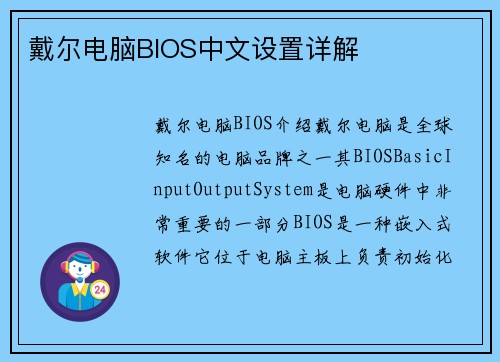 戴尔电脑BIOS中文设置详解

戴尔电脑BIOS介绍戴尔电脑是全球知名的电脑品牌之一其BIOSBasicInputOutputSystem是电脑硬件中非常重要的一部分BIOS是一种嵌入式软件它位于电脑主板上负责初始化

24